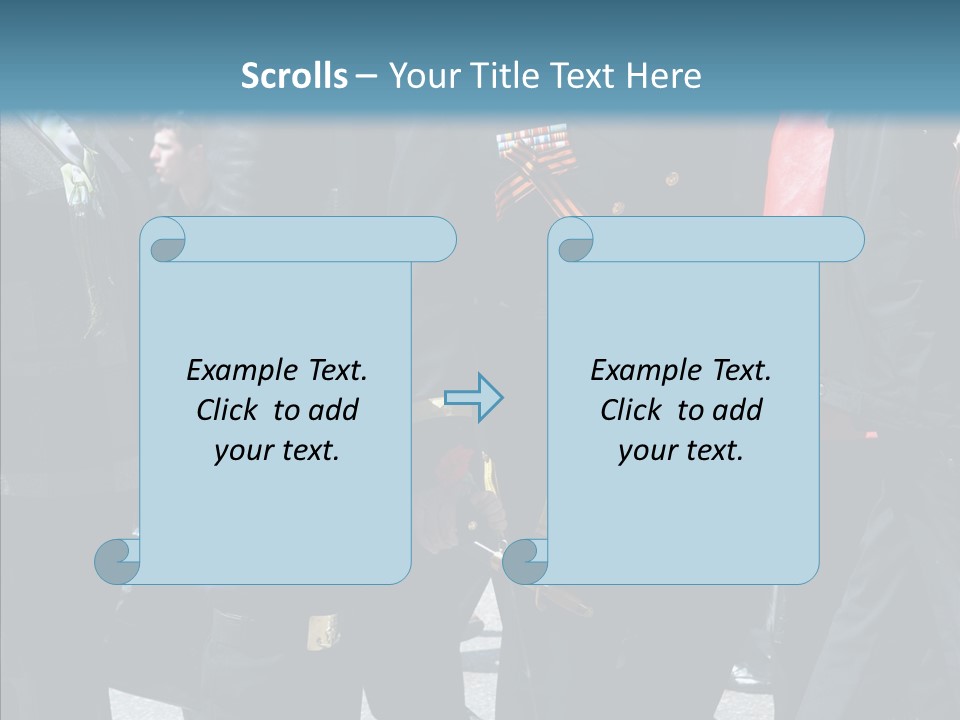 Scrolls – Your Title Text Here

Example Text.
Click to add
your text.

Example Text.
Click to add
your text.